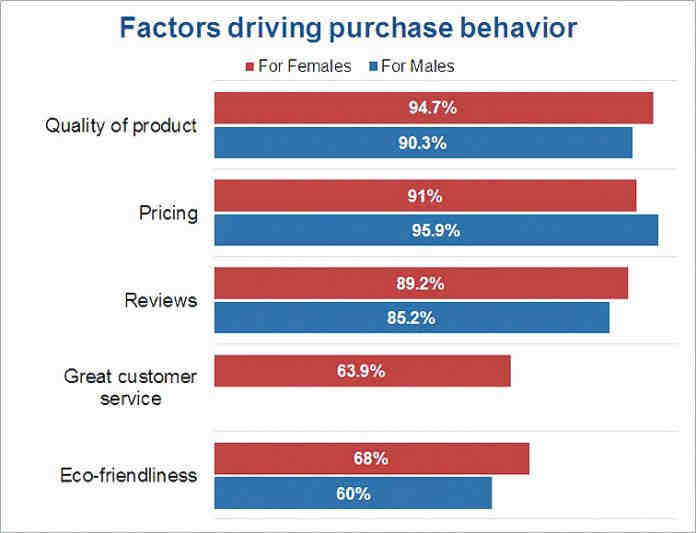 Factors driving purchase behavior

For Females For Males

Quality of product
94.7%
90.3%

Pricing
91%
95.9%

Reviews
89.2%
85.2%

Great customer service
63.9%

Eco-friendliness
68%
60%